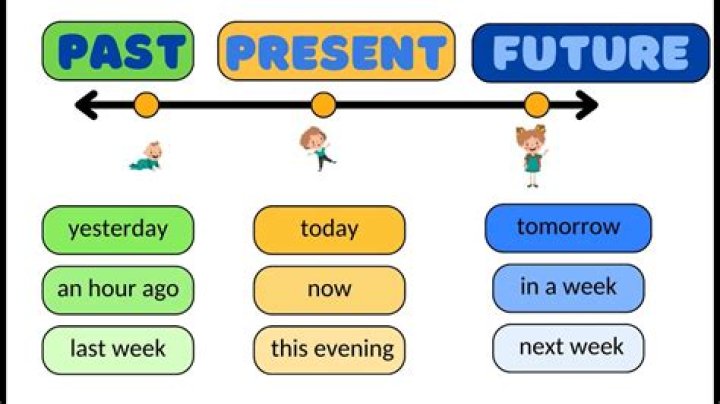 PAST

yesterday

an hour ago

last week

PRESENT

today

now

this evening

FUTURE

tomorrow

in a week

next week